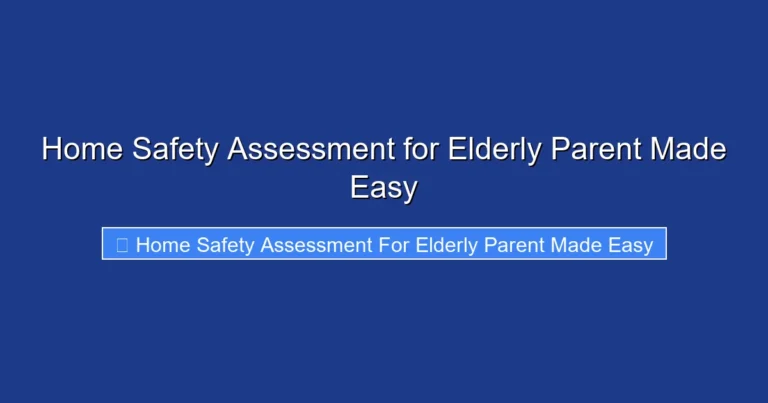 Home Safety Assessment for Elderly Parent Made Easy

Home Safety Assessment For Elderly Parent Made Easy